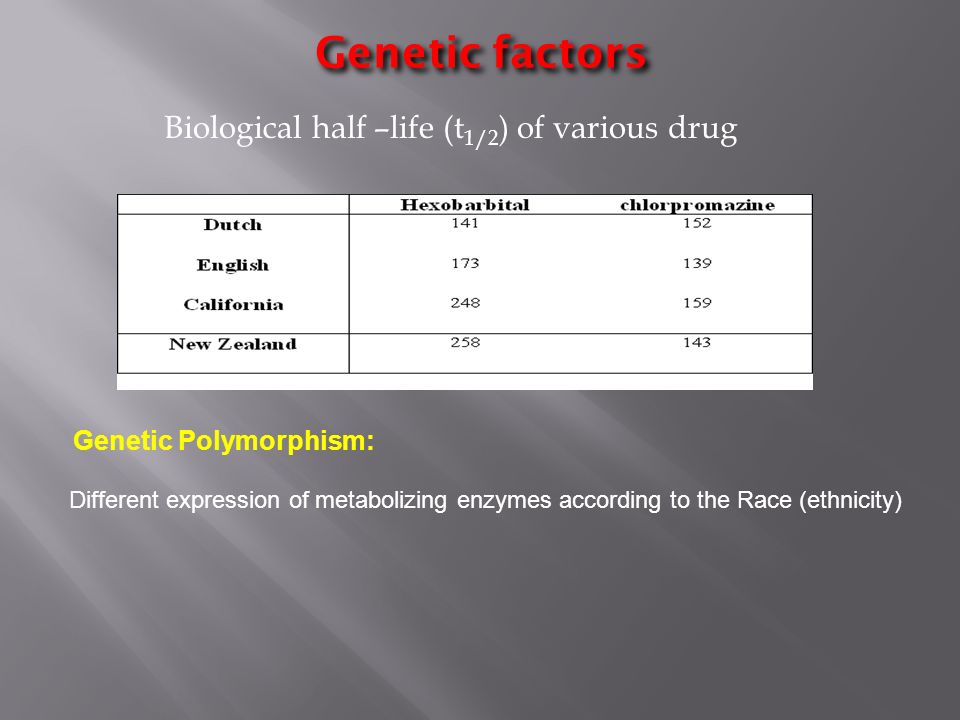 Genetic factors

Biological half –life ($t_{1/2}$) of various drug

| | Hexobarbital | chlorpromazine |
|---|---|---|
| Dutch | 141 | 152 |
| English | 173 | 139 |
| California | 248 | 159 |
| New Zealand | 258 | 143 |

Genetic Polymorphism:

Different expression of metabolizing enzymes according to the Race (ethnicity)